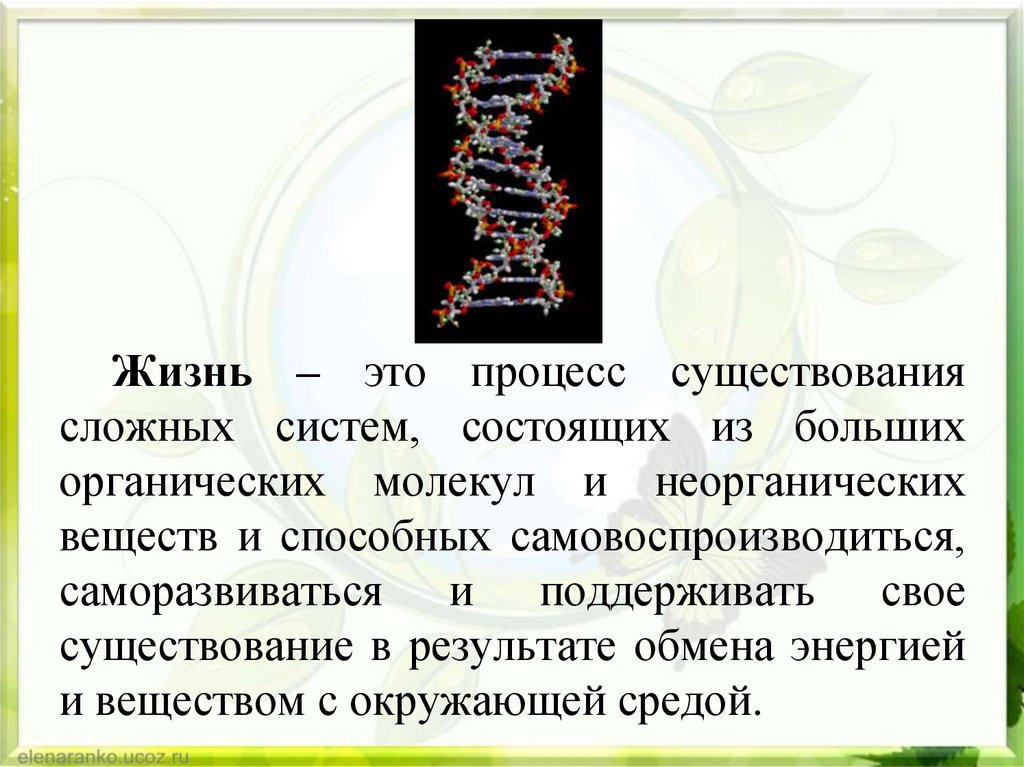 Жизнь – это процесс существования сложных систем, состоящих из больших органических молекул и неорганических веществ и способных самовоспроизводиться, саморазвиваться и поддерживать свое существование в результате обмена энергией и веществом с окружающей средой.

elenaranko.ucoz.ru